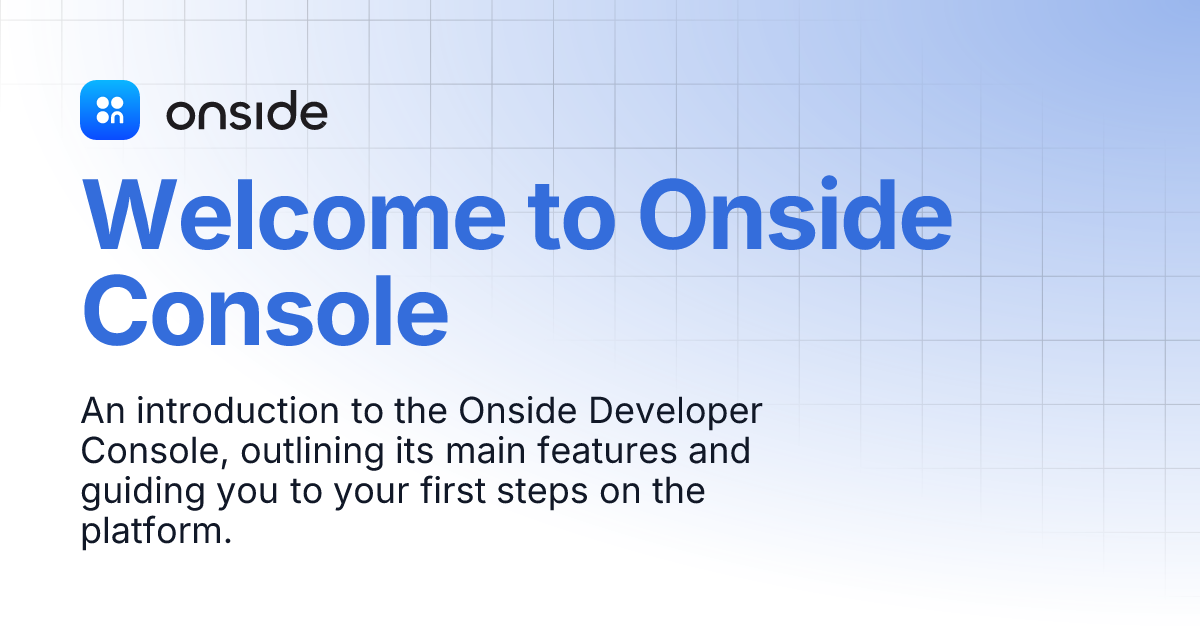 onside

Welcome to Onside Console

An introduction to the Onside Developer Console, outlining its main features and guiding you to your first steps on the platform.